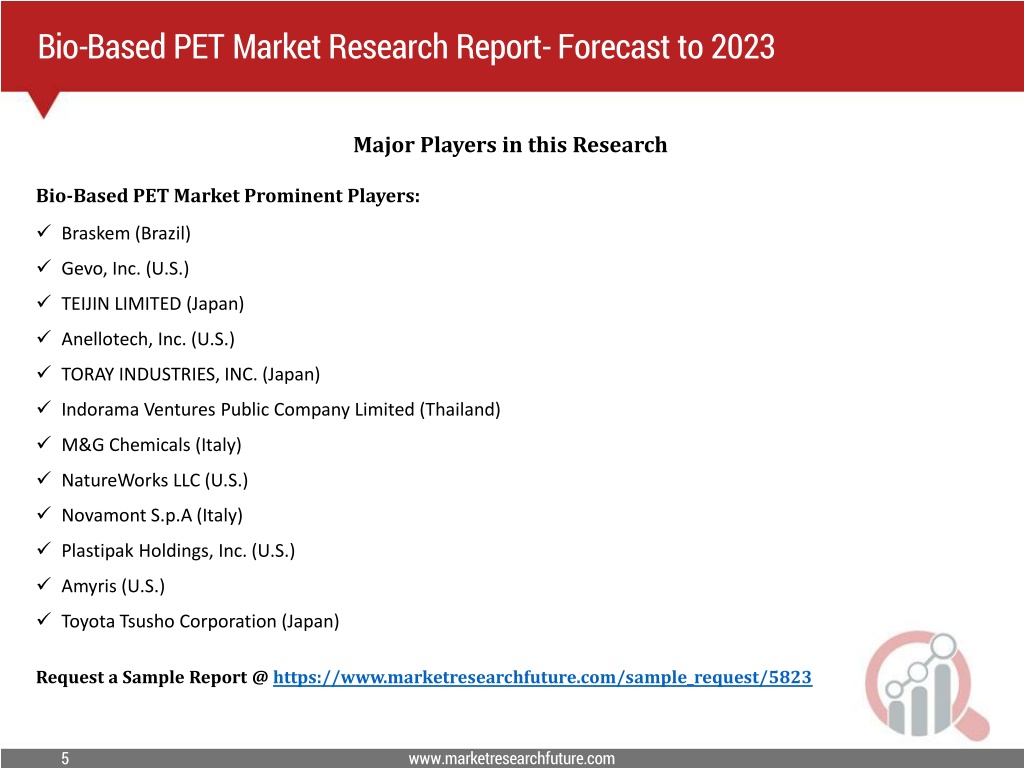 Bio-Based PET Market Research Report- Forecast to 2023

Major Players in this Research

Bio-Based PET Market Prominent Players:

✓ Braskem (Brazil)
✓ Gevo, Inc. (U.S.)
✓ TEIJIN LIMITED (Japan)
✓ Anellotech, Inc. (U.S.)
✓ TORAY INDUSTRIES, INC. (Japan)
✓ Indorama Ventures Public Company Limited (Thailand)
✓ M&G Chemicals (Italy)
✓ NatureWorks LLC (U.S.)
✓ Novamont S.p.A (Italy)
✓ Plastipak Holdings, Inc. (U.S.)
✓ Amyris (U.S.)
✓ Toyota Tsusho Corporation (Japan)

Request a Sample Report @ https://www.marketresearchfuture.com/sample_request/5823

5

www.marketresearchfuture.com